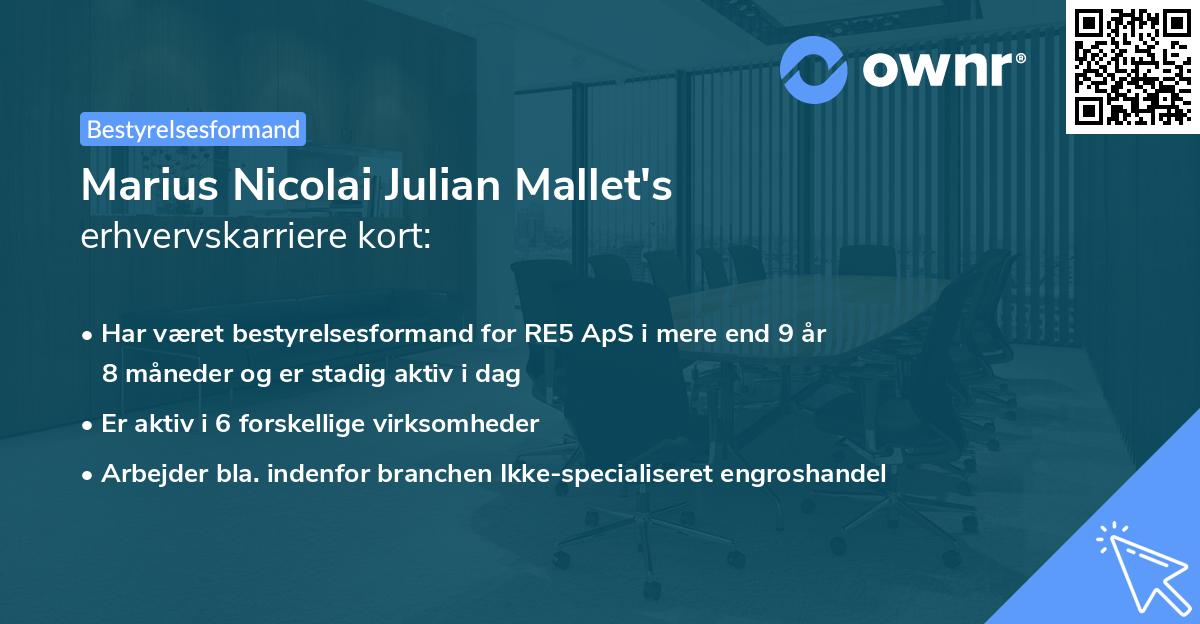 ownr®

Bestyrelsesformand

Marius Nicolai Julian Mallet's
erhvervskarriere kort:

• Har været bestyrelsesformand for RE5 ApS i mere end 9 år 8 måneder og er stadig aktiv i dag
• Er aktiv i 6 forskellige virksomheder
• Arbejder bla. indenfor branchen Ikke-specialiseret engroshandel